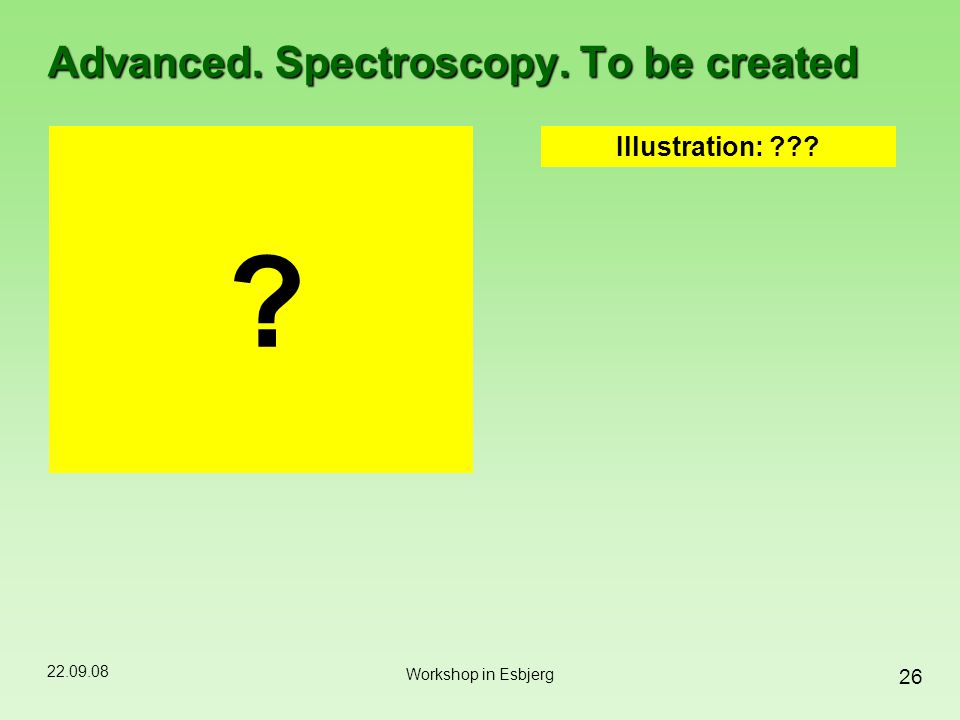 Advanced. Spectroscopy. To be created

?

Illustration: ???

22.09.08

Workshop in Esbjerg

26